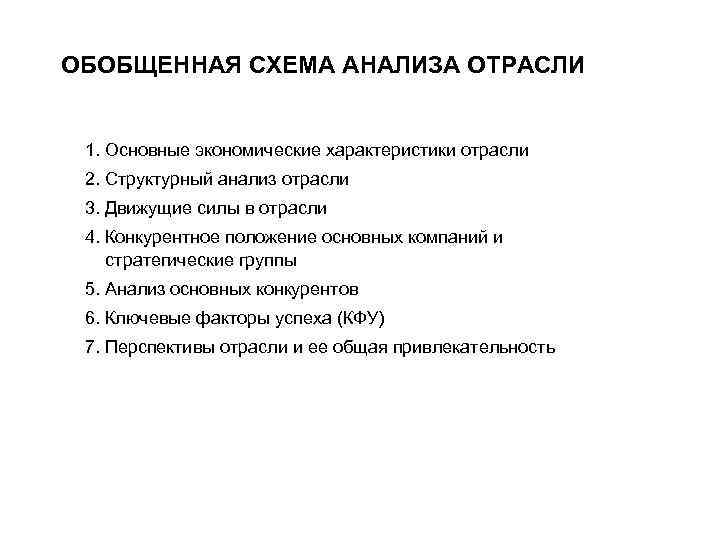 ОБОБЩЕННАЯ СХЕМА АНАЛИЗА ОТРАСЛИ

1. Основные экономические характеристики отрасли
2. Структурный анализ отрасли
3. Движущие силы в отрасли
4. Конкурентное положение основных компаний и стратегические группы
5. Анализ основных конкурентов
6. Ключевые факторы успеха (КФУ)
7. Перспективы отрасли и ее общая привлекательность